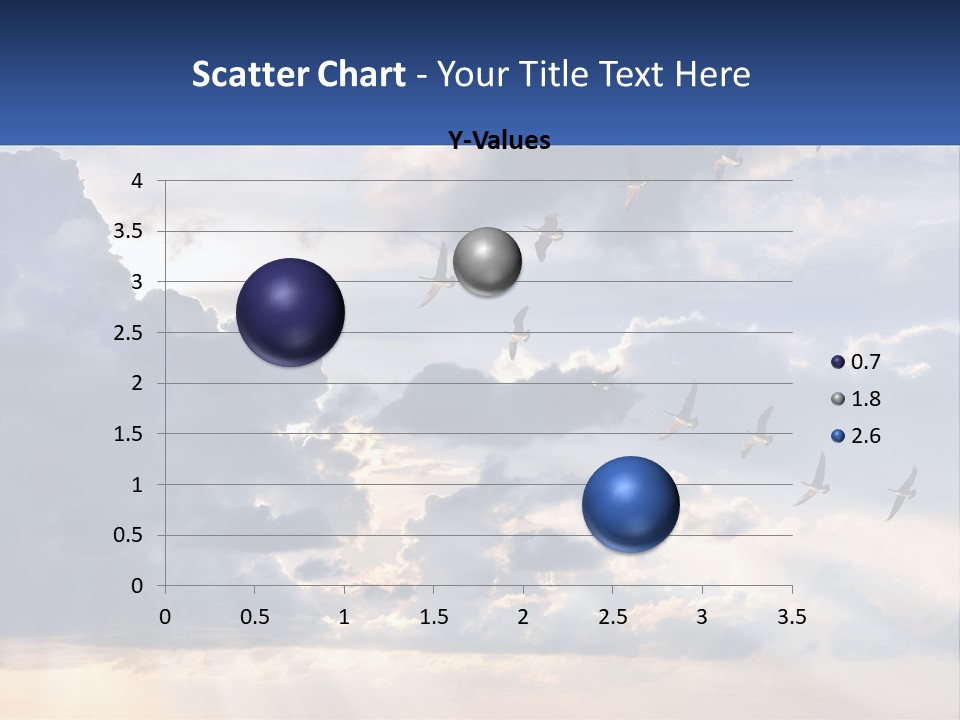 Scatter Chart - Your Title Text Here

Y-Values

4
3.5
3
2.5
2
1.5
1
0.5
0

0 0.5 1 1.5 2 2.5 3 3.5

0.7
1.8
2.6